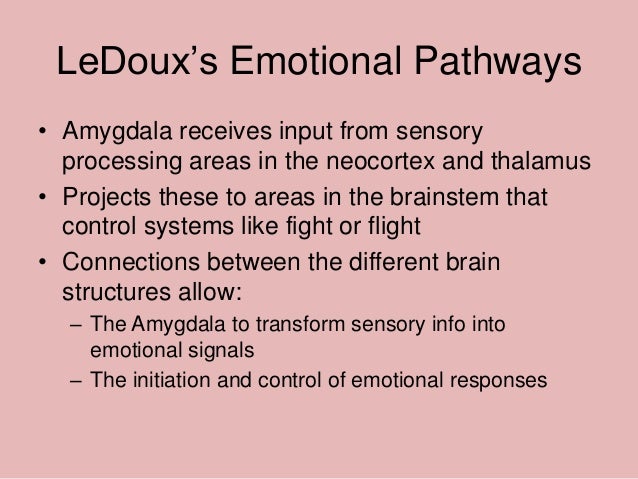 LeDoux's Emotional Pathways

• Amygdala receives input from sensory processing areas in the neocortex and thalamus
• Projects these to areas in the brainstem that control systems like fight or flight
• Connections between the different brain structures allow:
– The Amygdala to transform sensory info into emotional signals
– The initiation and control of emotional responses